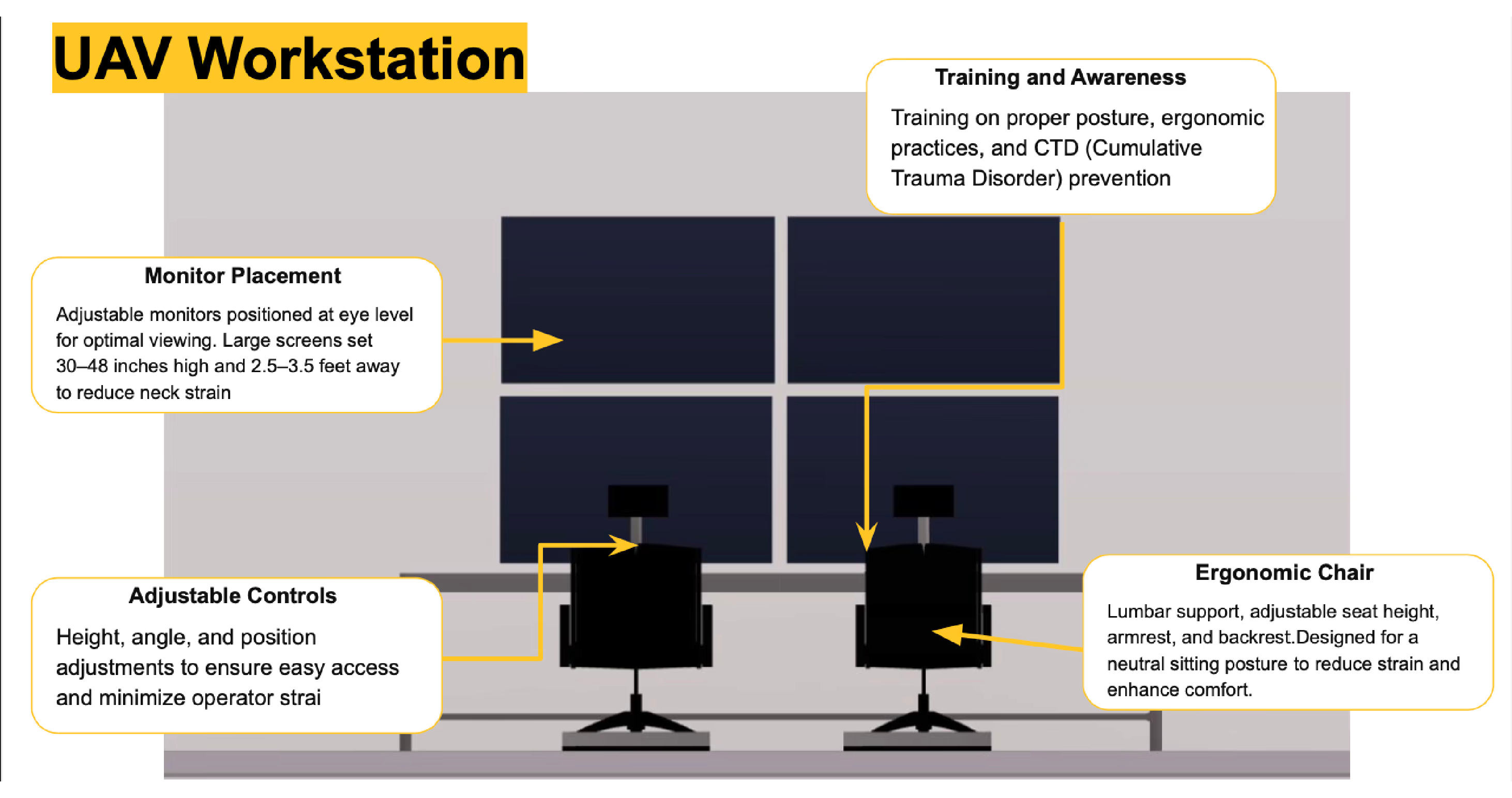 UAV Workstation

Training and Awareness

Training on proper posture, ergonomic practices, and CTD (Cumulative Trauma Disorder) prevention

Monitor Placement

Adjustable monitors positioned at eye level for optimal viewing. Large screens set 30–48 inches high and 2.5–3.5 feet away to reduce neck strain

Adjustable Controls

Height, angle, and position adjustments to ensure easy access and minimize operator strai

Ergonomic Chair

Lumbar support, adjustable seat height, armrest, and backrest.Designed for a neutral sitting posture to reduce strain and enhance comfort.